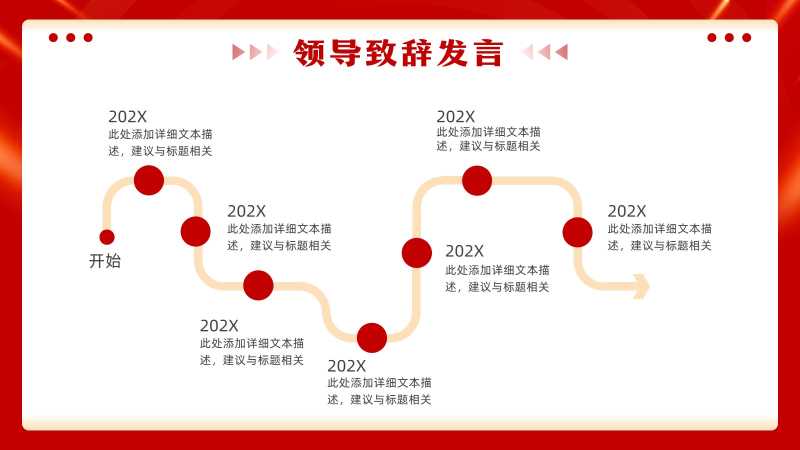 领导致辞发言

202X
此处添加详细文本描述，建议与标题相关

开始

202X
此处添加详细文本描述，建议与标题相关

202X
此处添加详细文本描述，建议与标题相关

202X
此处添加详细文本描述，建议与标题相关

202X
此处添加详细文本描述，建议与标题相关

202X
此处添加详细文本描述，建议与标题相关

202X
此处添加详细文本描述，建议与标题相关